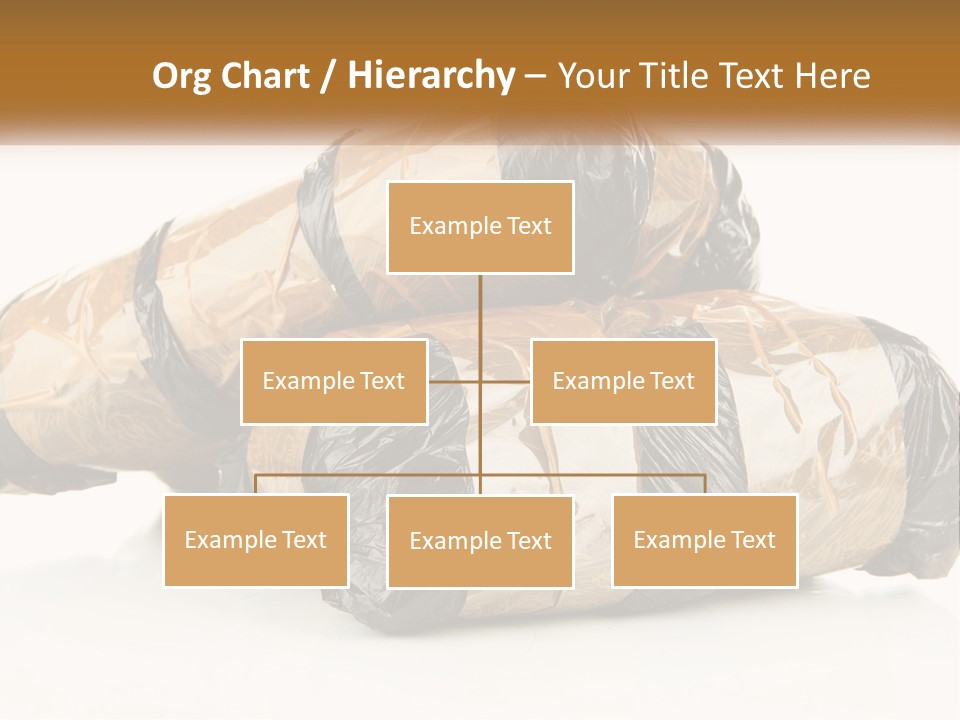 Org Chart / Hierarchy – Your Title Text Here

Example Text

Example Text

Example Text

Example Text

Example Text

Example Text